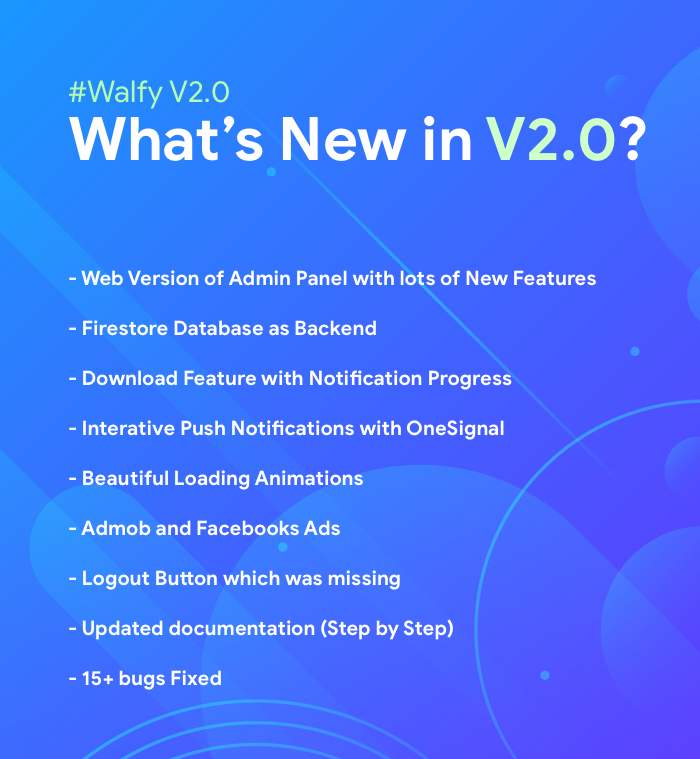 #Walfy V2.0
What's New in V2.0?

- Web Version of Admin Panel with lots of New Features

- Firestore Database as Backend

- Download Feature with Notification Progress

- Interative Push Notifications with OneSignal

- Beautiful Loading Animations

- Admob and Facebooks Ads

- Logout Button which was missing

- Updated documentation (Step by Step)

- 15+ bugs Fixed